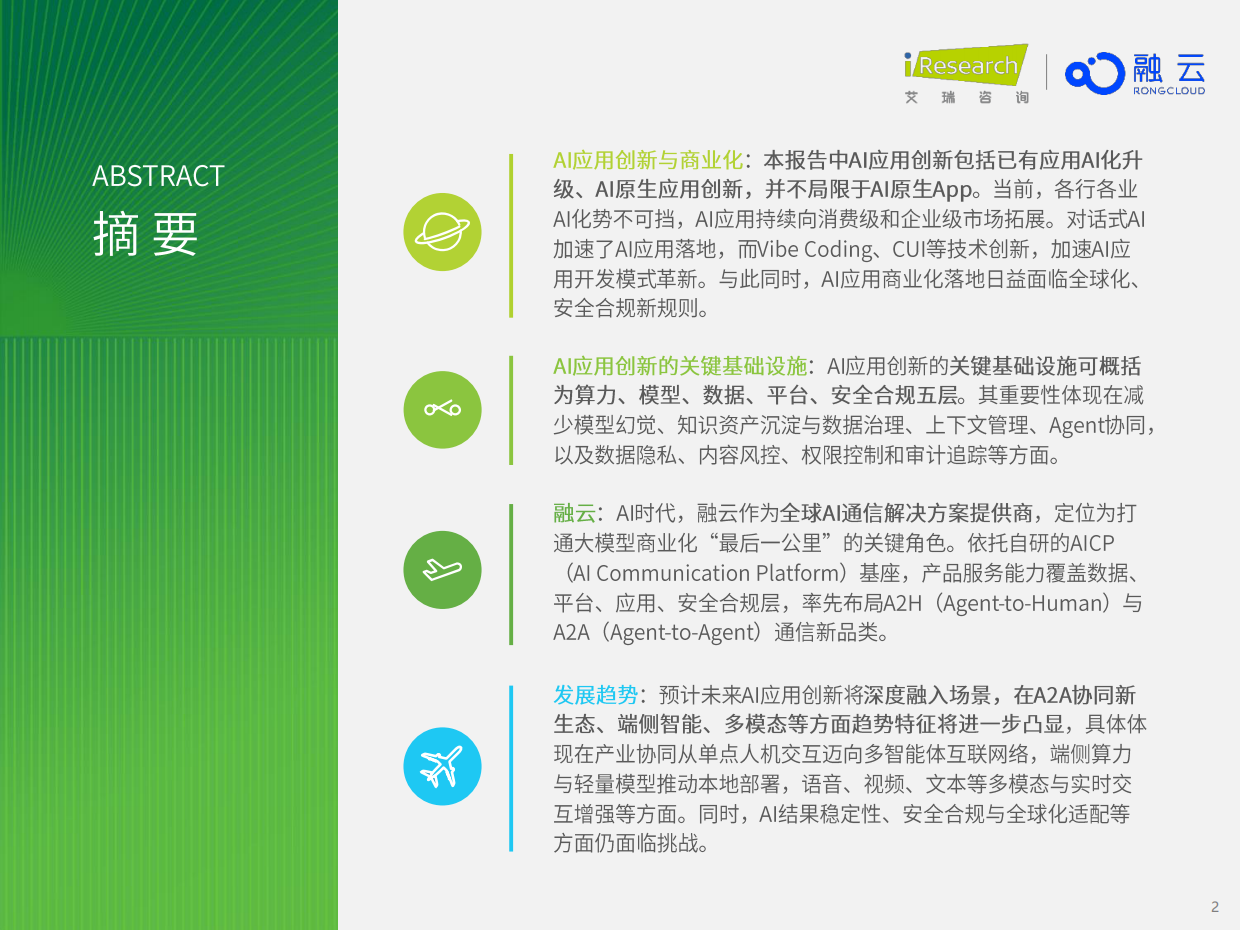 iResearch
艾瑞咨询

融云
RONGCLOUD

ABSTRACT
摘要

AI应用创新与商业化：本报告中AI应用创新包括已有应用AI化升级、AI原生应用创新，并不局限于AI原生App。当前，各行各业AI化势不可挡，AI应用持续向消费级和企业级市场拓展。对话式AI加速了AI应用落地，而Vibe Coding、CUI等技术创新，加速AI应用开发模式革新。与此同时，AI应用商业化落地日益面临全球化、安全合规新规则。

AI应用创新的关键基础设施：AI应用创新的关键基础设施可概括为算力、模型、数据、平台、安全合规五层。其重要性体现在减少模型幻觉、知识资产沉淀与数据治理、上下文管理、Agent协同，以及数据隐私、内容风控、权限控制和审计追踪等方面。

融云：AI时代，融云作为全球AI通信解决方案提供商，定位为打通大模型商业化“最后一公里”的关键角色。依托自研的AICP（AI Communication Platform）基座，产品服务能力覆盖数据、平台、应用、安全合规层，率先布局A2H（Agent-to-Human）与A2A（Agent-to-Agent）通信新品类。

发展趋势：预计未来AI应用创新将深度融入场景，在A2A协同新生态、端侧智能、多模态等方面趋势特征将进一步凸显，具体体现在产业协同从单点人机交互迈向多智能体互联网络，端侧算力与轻量模型推动本地部署，语音、视频、文本等多模态与实时交互增强等方面。同时，AI结果稳定性、安全合规与全球化适配等方面仍面临挑战。

2